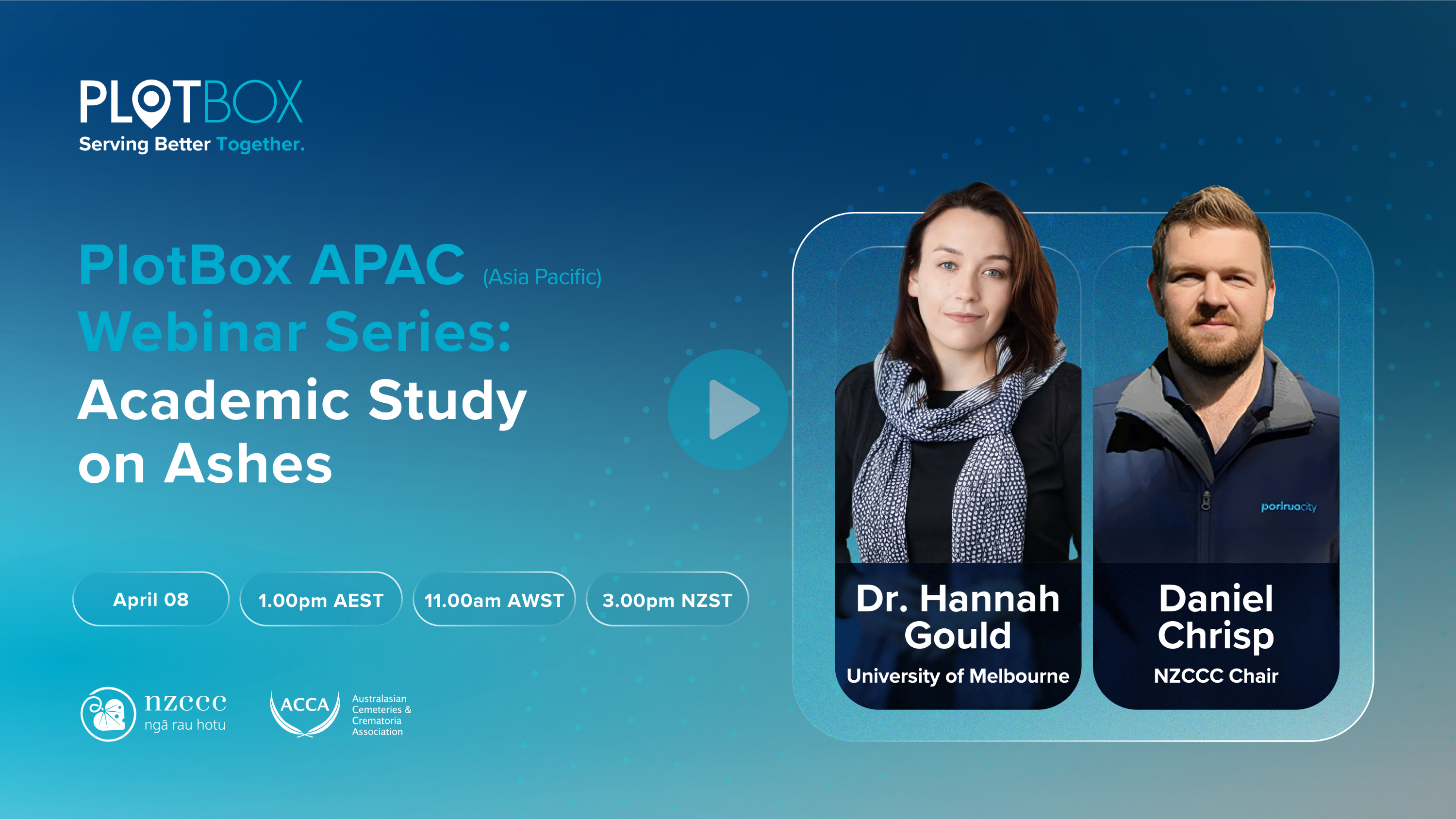 PLOTBOX
Serving Better Together.

PlotBox APAC (Asia Pacific)
Webinar Series:
Academic Study on Ashes

April 08

1.00pm AEST

11.00am AWST

3.00pm NZST

nzccc
ngā rau hotu

ACCA
Australasian Cemeteries & Crematoria Association

poriruacity

Dr. Hannah Gould
University of Melbourne

Daniel Chrisp
NZCCC Chair